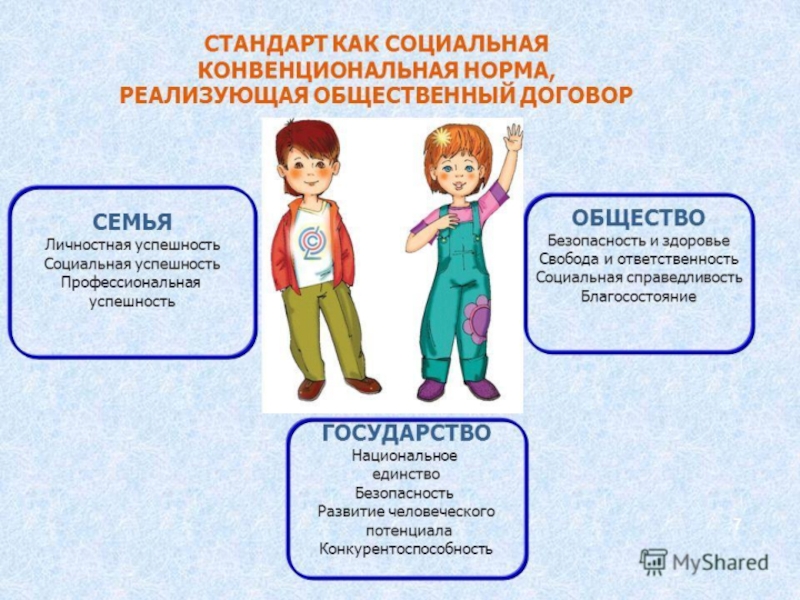 СТАНДАРТ КАК СОЦИАЛЬНАЯ КОНВЕНЦИОНАЛЬНАЯ НОРМА, РЕАЛИЗУЮЩАЯ ОБЩЕСТВЕННЫЙ ДОГОВОР

СЕМЬЯ
Личностная успешность
Социальная успешность
Профессиональная успешность

ОБЩЕСТВО
Безопасность и здоровье
Свобода и ответственность
Социальная справедливость
Благосостояние

ГОСУДАРСТВО
Национальное единство
Безопасность
Развитие человеческого потенциала
Конкурентоспособность

7

MyShared